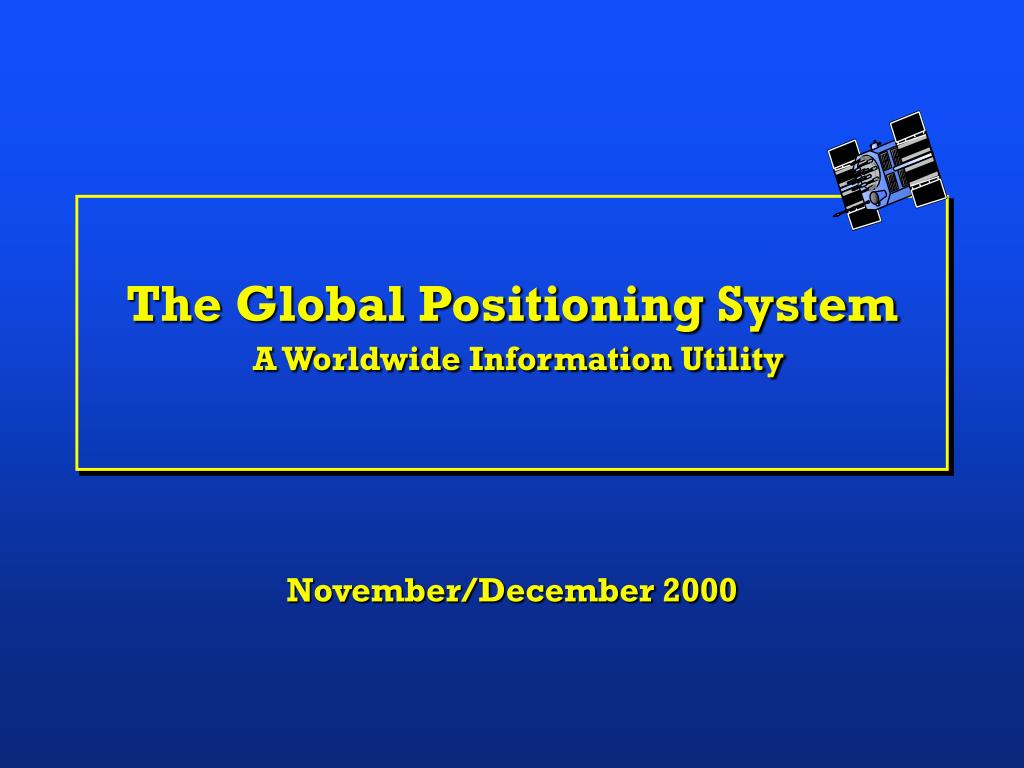 The Global Positioning System
A Worldwide Information Utility

November/December 2000